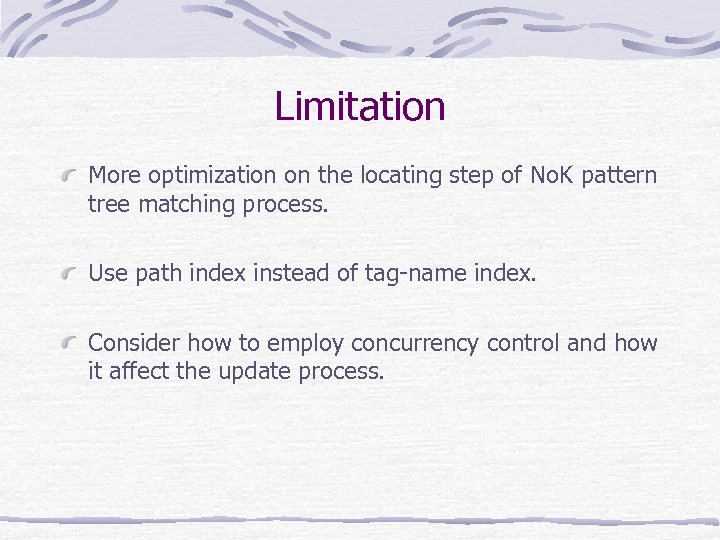 Limitation

More optimization on the locating step of NoK pattern tree matching process.

Use path index instead of tag-name index.

Consider how to employ concurrency control and how it affect the update process.